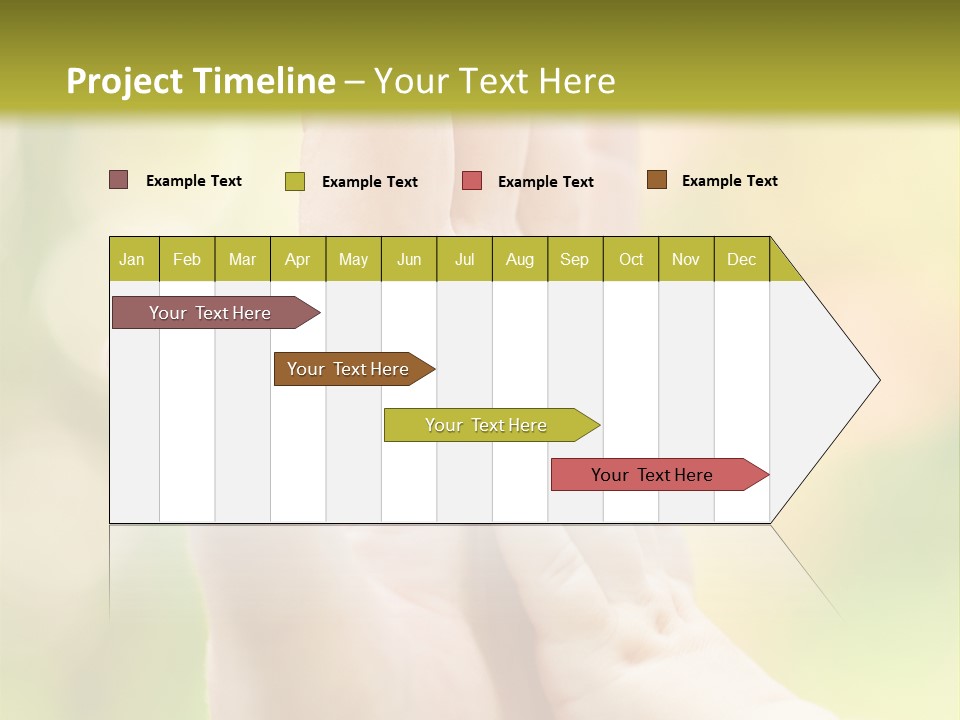 Project Timeline – Your Text Here

Example Text Example Text Example Text Example Text

| Jan | Feb | Mar | Apr | May | Jun | Jul | Aug | Sep | Oct | Nov | Dec |
|---|---|---|---|---|---|---|---|---|---|---|---|

Your Text Here

Your Text Here

Your Text Here

Your Text Here